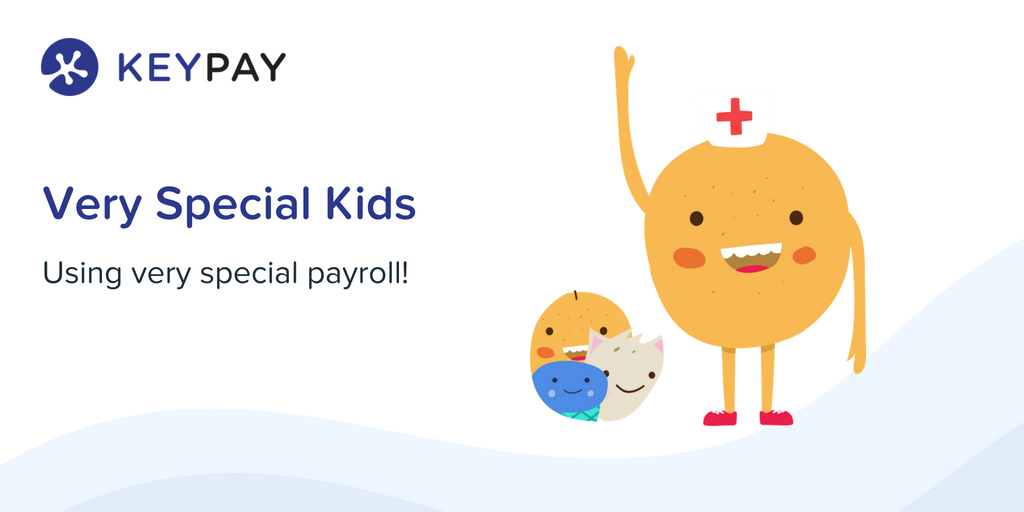 KEYPAY

Very Special Kids

Using very special payroll!